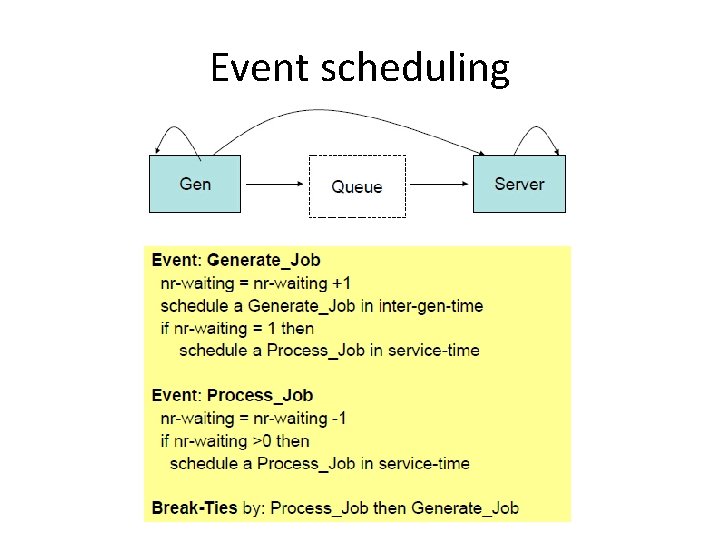 Event scheduling

Gen

Queue

Server

Event: Generate_Job
nr-waiting = nr-waiting +1
schedule a Generate_Job in inter-gen-time
if nr-waiting = 1 then
schedule a Process_Job in service-time

Event: Process_Job
nr-waiting = nr-waiting -1
if nr-waiting >0 then
schedule a Process_Job in service-time

Break-Ties by: Process_Job then Generate_Job